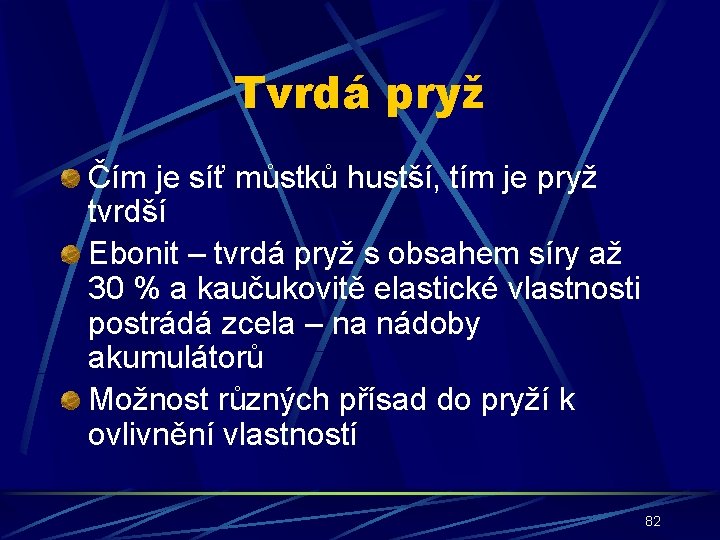 Tvrdá pryž

Čím je síť můstků hustší, tím je pryž tvrdší

Ebonit – tvrdá pryž s obsahem síry až 30 % a kaučukovitě elastické vlastnosti postrádá zcela – na nádoby akumulátorů

Možnost různých přísad do pryží k ovlivnění vlastností

82